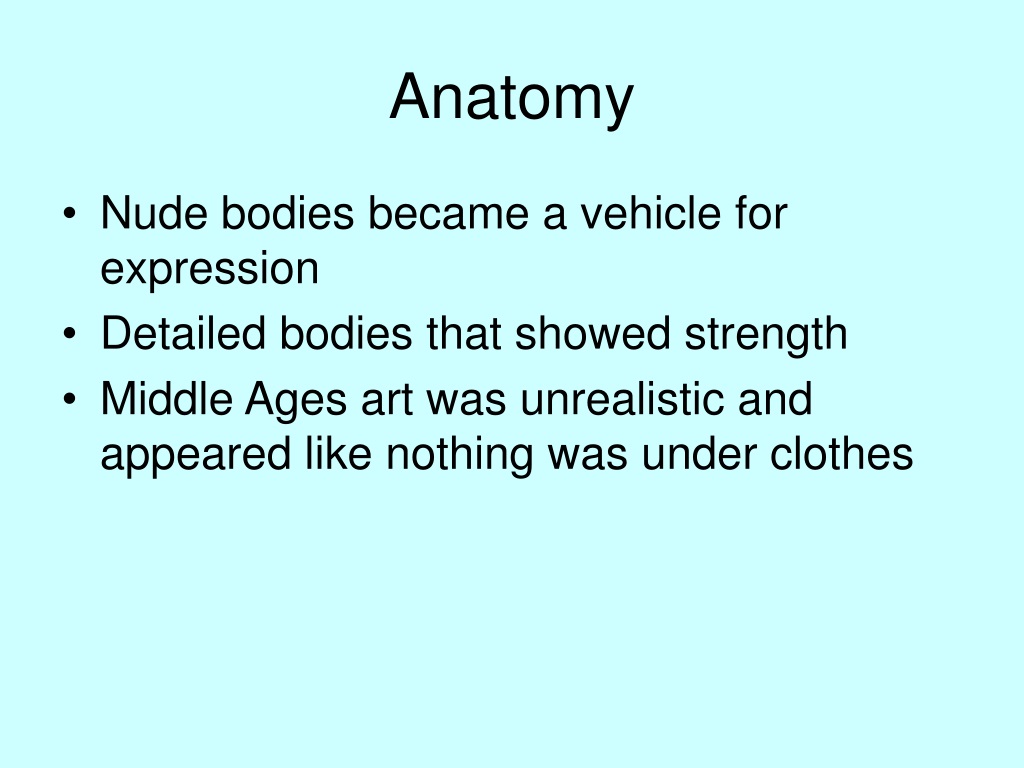 Anatomy

• Nude bodies became a vehicle for expression
• Detailed bodies that showed strength
• Middle Ages art was unrealistic and appeared like nothing was under clothes